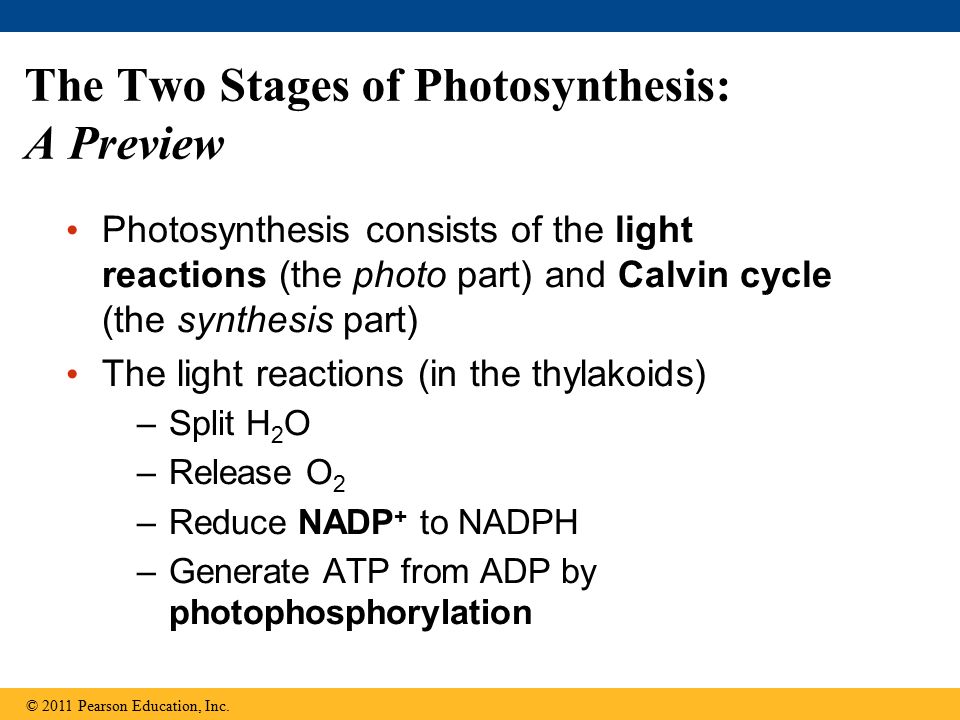 The Two Stages of Photosynthesis: A Preview

• Photosynthesis consists of the light reactions (the photo part) and Calvin cycle (the synthesis part)

• The light reactions (in the thylakoids)
– Split $H_2O$
– Release $O_2$
– Reduce $NADP^+$ to NADPH
– Generate ATP from ADP by photophosphorylation

© 2011 Pearson Education, Inc.